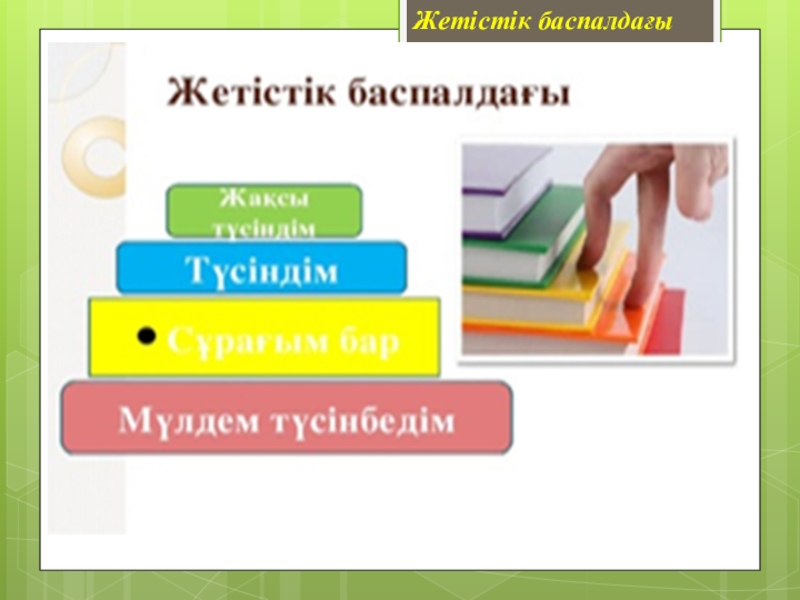 Жетістік баспалдағы

Жетістік баспалдағы

Жақсы түсіндім

Түсіндім

• Сұрағым бар

Мүлдем түсінбедім